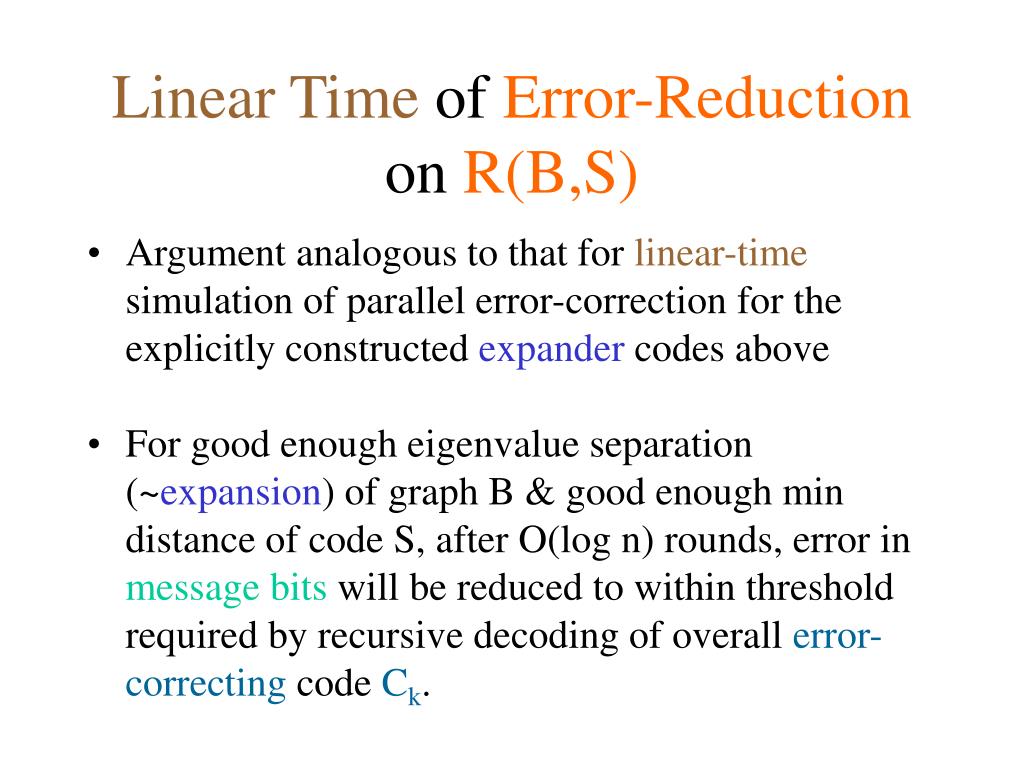 Linear Time of Error-Reduction on R(B,S)

• Argument analogous to that for linear-time simulation of parallel error-correction for the explicitly constructed expander codes above

• For good enough eigenvalue separation (~expansion) of graph B & good enough min distance of code S, after O(log n) rounds, error in message bits will be reduced to within threshold required by recursive decoding of overall error-correcting code $C_k$.